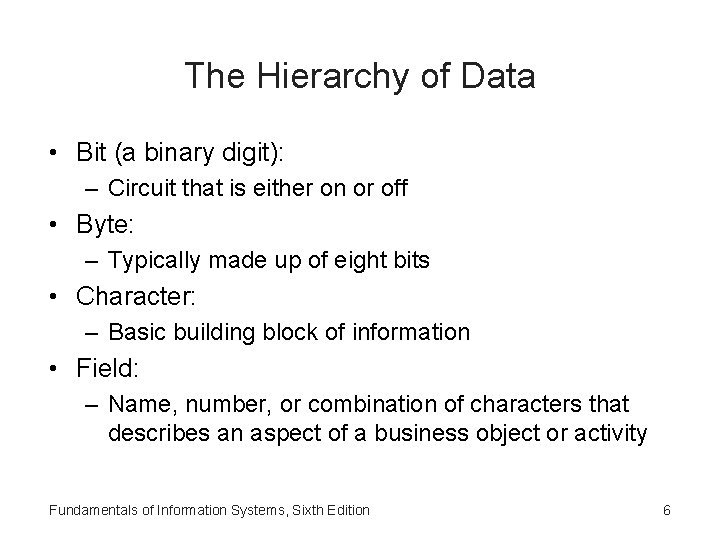 The Hierarchy of Data

• Bit (a binary digit):
  – Circuit that is either on or off
• Byte:
  – Typically made up of eight bits
• Character:
  – Basic building block of information
• Field:
  – Name, number, or combination of characters that describes an aspect of a business object or activity

Fundamentals of Information Systems, Sixth Edition

6